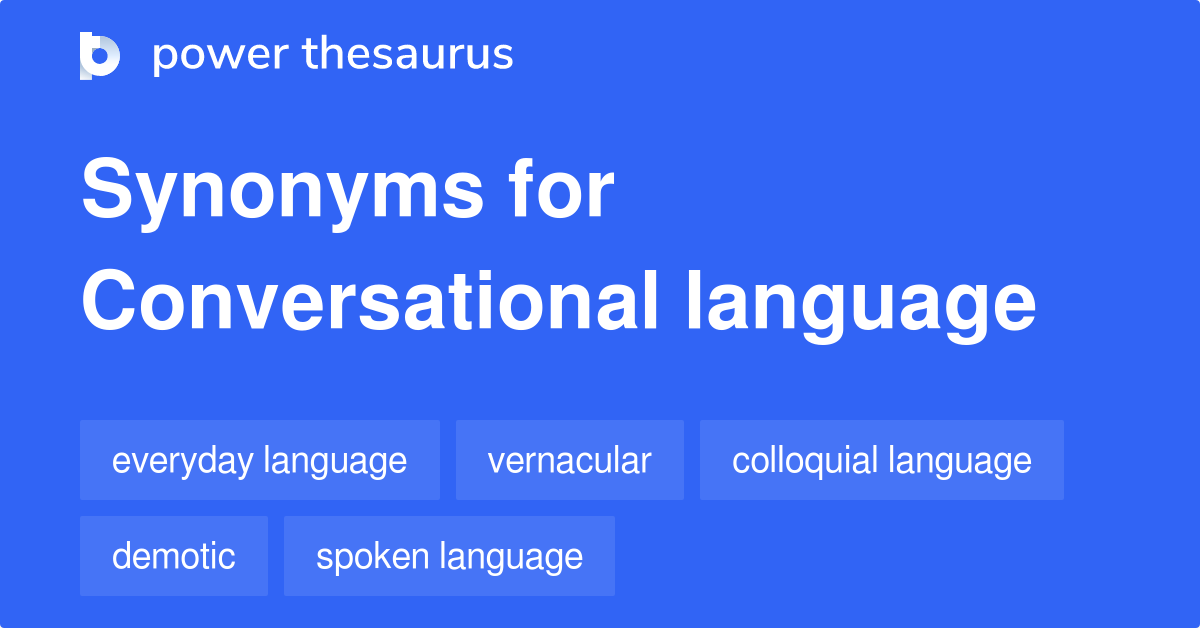 power thesaurus

Synonyms for Conversational language

everyday language
vernacular
colloquial language
demotic
spoken language